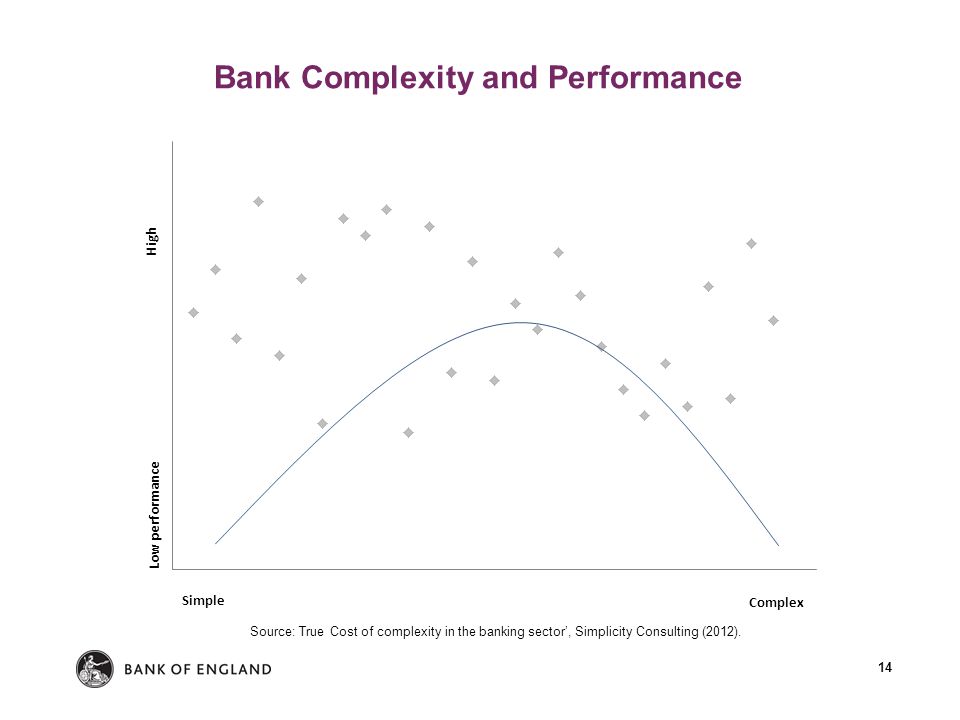 Bank Complexity and Performance

High

Low performance

Simple

Complex

Source: True Cost of complexity in the banking sector', Simplicity Consulting (2012).

BANK OF ENGLAND

14